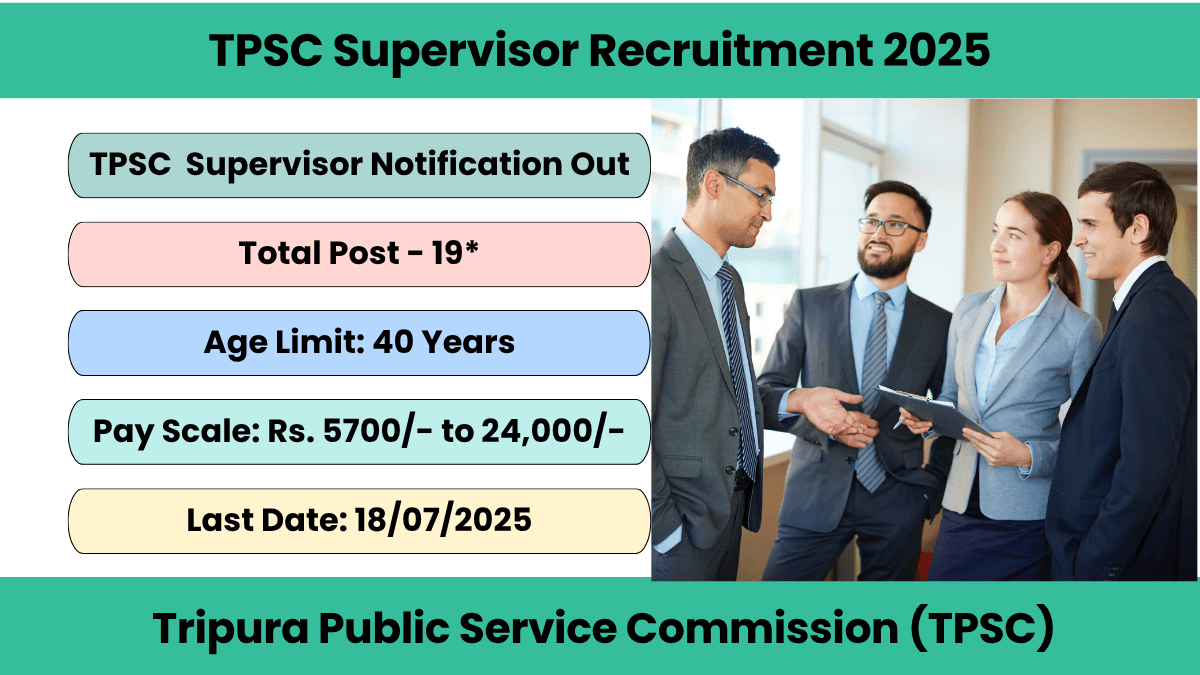 TPSC Supervisor Recruitment 2025

TPSC Supervisor Notification Out

Total Post - 19*

Age Limit: 40 Years

Pay Scale: Rs. 5700/- to 24,000/-

Last Date: 18/07/2025

Tripura Public Service Commission (TPSC)